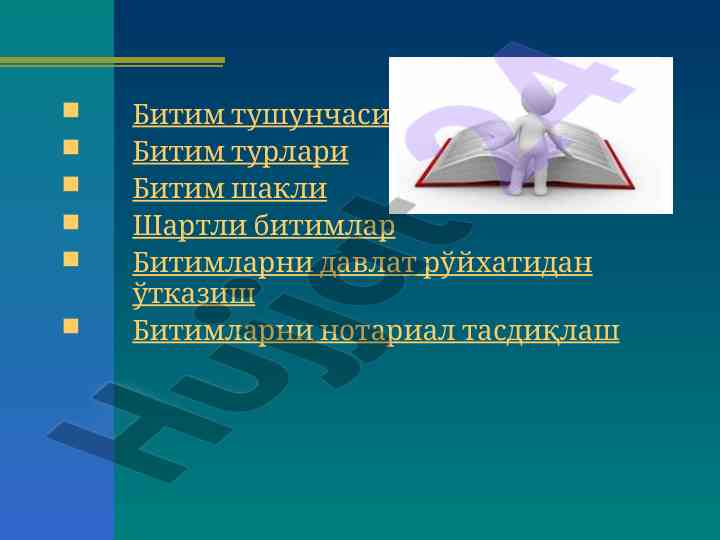 Битим тушунчаси
Битим турлари
Битим шакли
Шартли битимлар
Битимларни давлат рўйхатидан ўтказиш
Битимларни нотариал тасдиқлаш

Hujjat.24